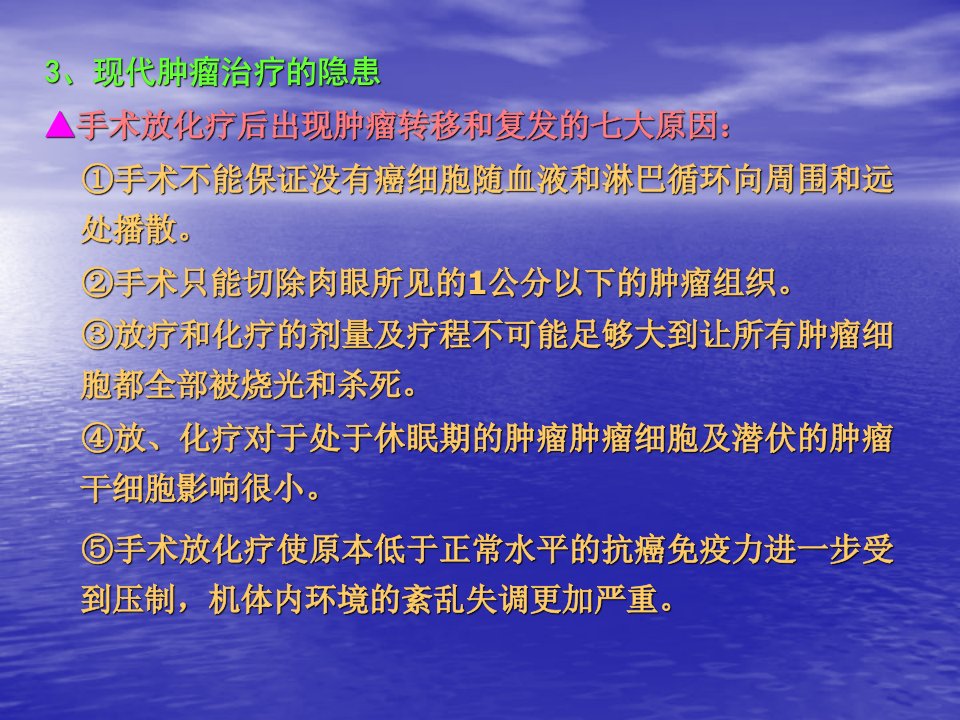 3、现代肿瘤治疗的隐患

▲手术放化疗后出现肿瘤转移和复发的七大原因：

①手术不能保证没有癌细胞随血液和淋巴循环向周围和远处播散。

②手术只能切除肉眼所见的1公分以下的肿瘤组织。

③放疗和化疗的剂量及疗程不可能足够大到让所有肿瘤细胞都全部被烧光和杀死。

④放、化疗对于处于休眠期的肿瘤肿瘤细胞及潜伏的肿瘤干细胞影响很小。

⑤手术放化疗使原本低于正常水平的抗癌免疫力进一步受到压制，机体内环境的紊乱失调更加严重。